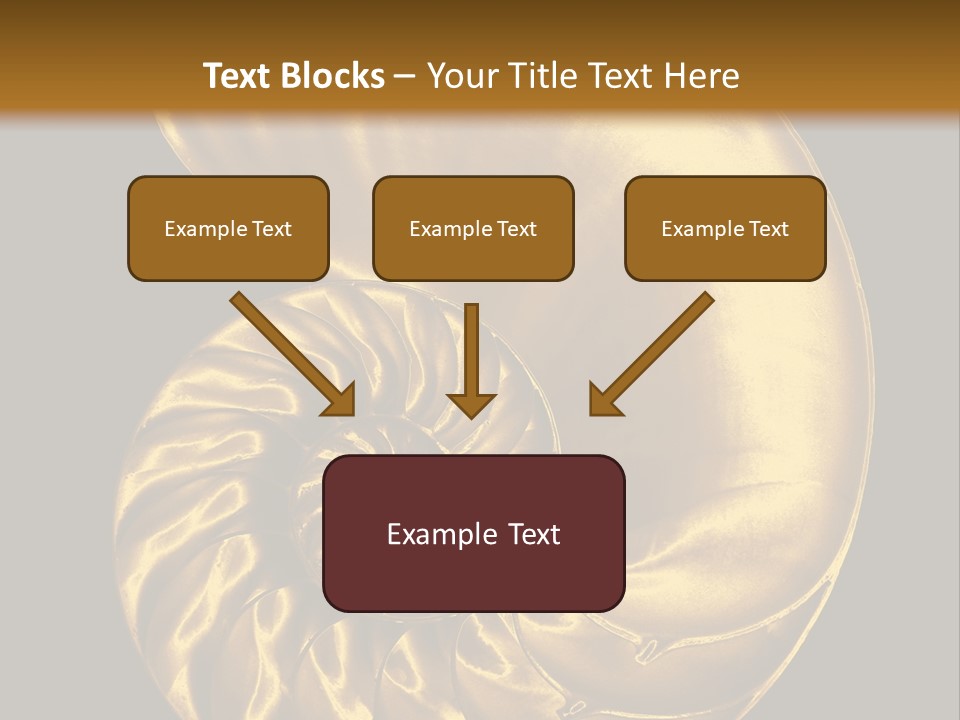 Text Blocks – Your Title Text Here

Example Text

Example Text

Example Text

Example Text